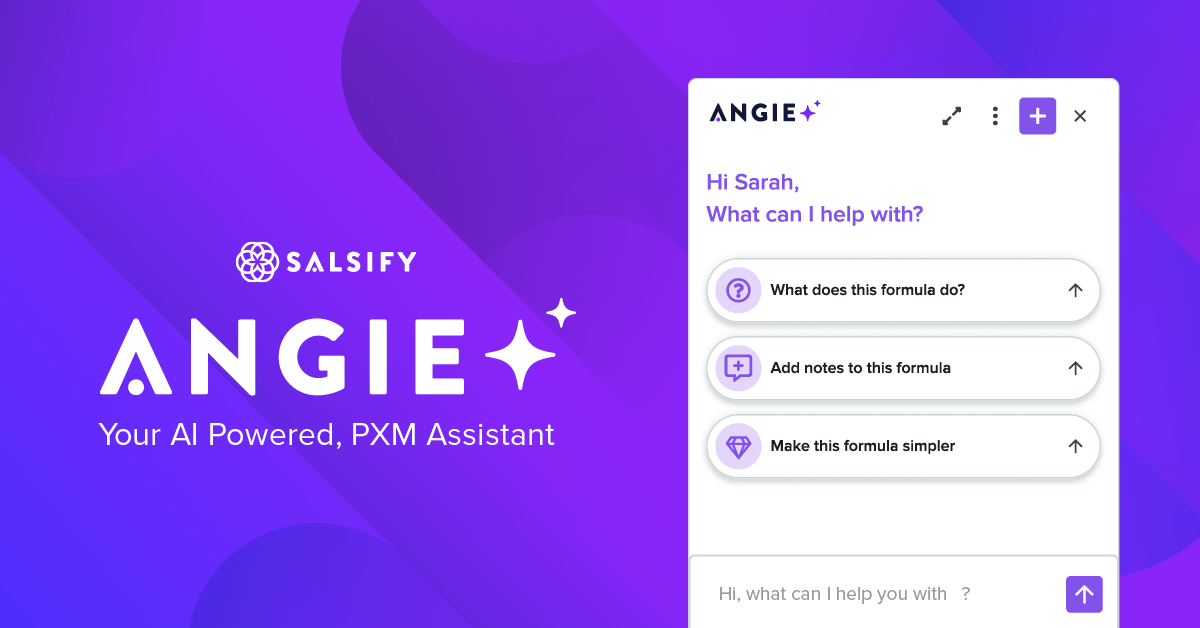 SALSIFY

ANGIE

Your AI Powered, PXM Assistant

ANGIE

Hi Sarah,
What can I help with?

What does this formula do?

Add notes to this formula

Make this formula simpler

Hi, what can I help you with ?